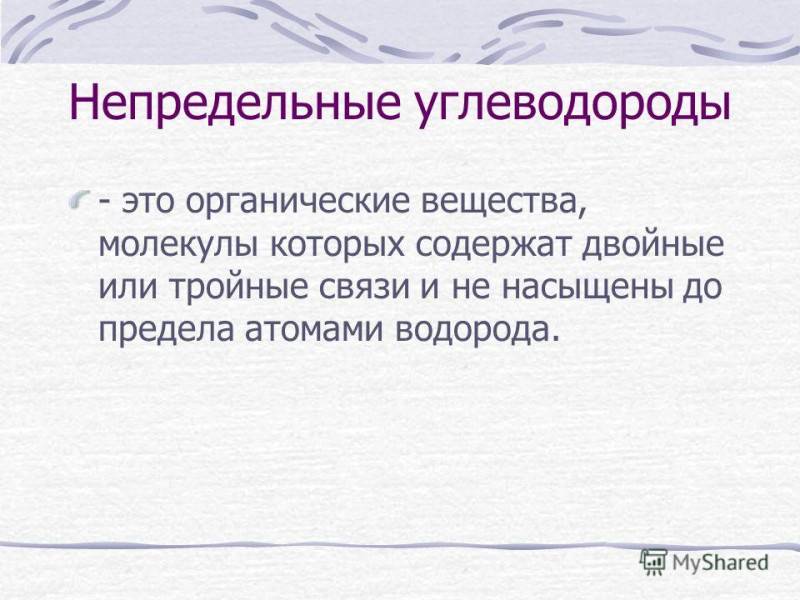 Непредельные углеводороды

- это органические вещества, молекулы которых содержат двойные или тройные связи и не насыщены до предела атомами водорода.

MyShared